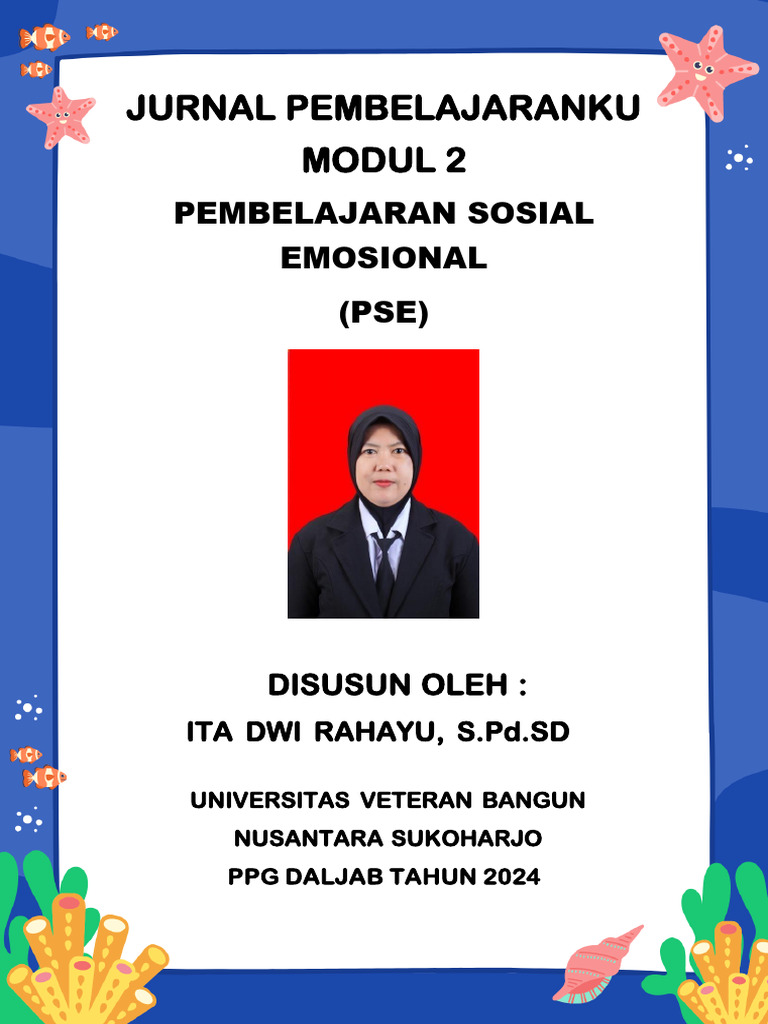 JURNAL PEMBELAJARANKU
MODUL 2
PEMBELAJARAN SOSIAL EMOSIONAL
(PSE)

DISUSUN OLEH :
ITA DWI RAHAYU, S.Pd.SD

UNIVERSITAS VETERAN BANGUN NUSANTARA SUKOHARJO
PPG DALJAB TAHUN 2024